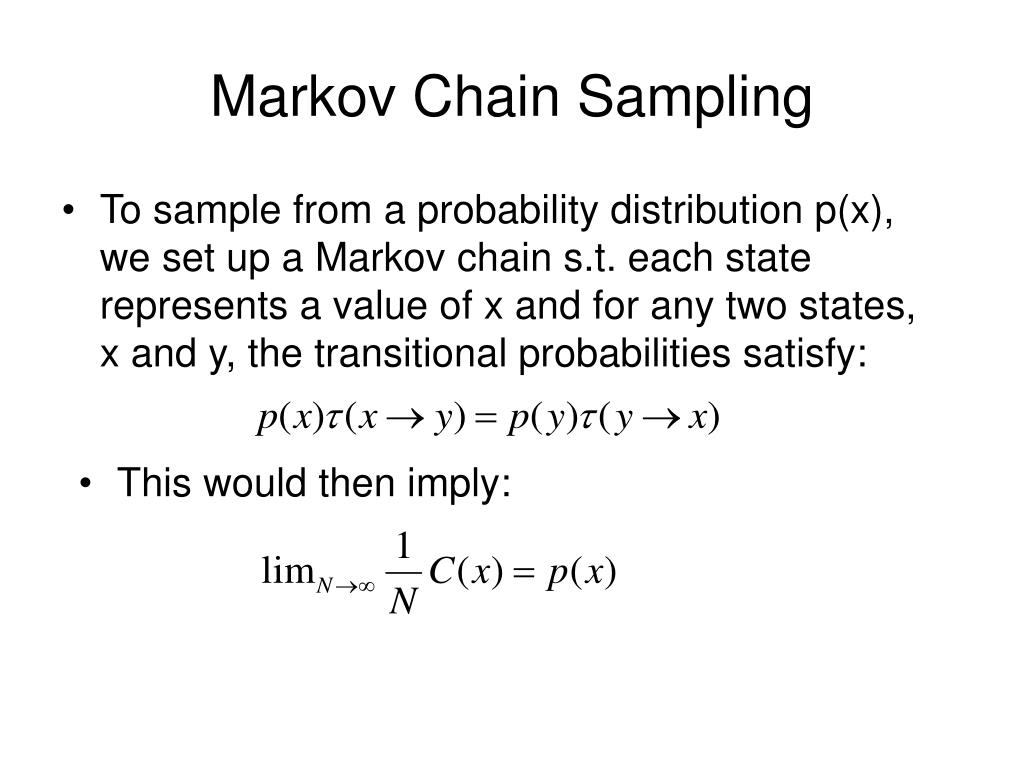 Markov Chain Sampling

• To sample from a probability distribution p(x), we set up a Markov chain s.t. each state represents a value of x and for any two states, x and y, the transitional probabilities satisfy:

$p(x)\tau(x \rightarrow y) = p(y)\tau(y \rightarrow x)$

• This would then imply:

$\lim_{N \rightarrow \infty} \frac{1}{N} C(x) = p(x)$